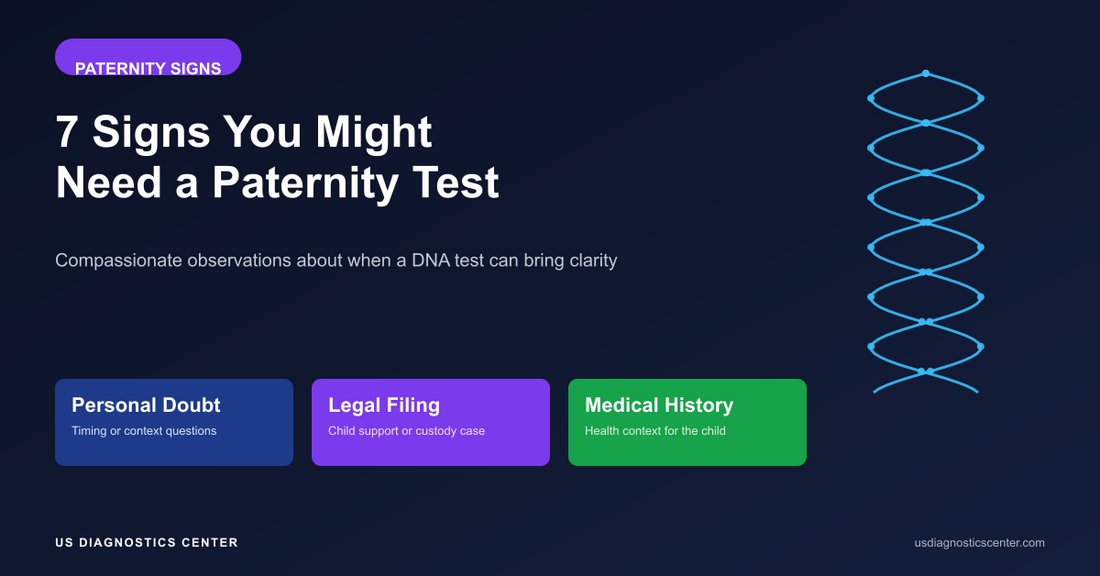 PATERNITY SIGNS

7 Signs You Might Need a Paternity Test

Compassionate observations about when a DNA test can bring clarity

Personal Doubt
Timing or context questions

Legal Filing
Child support or custody case

Medical History
Health context for the child

US DIAGNOSTICS CENTER

usdiagnosticscenter.com